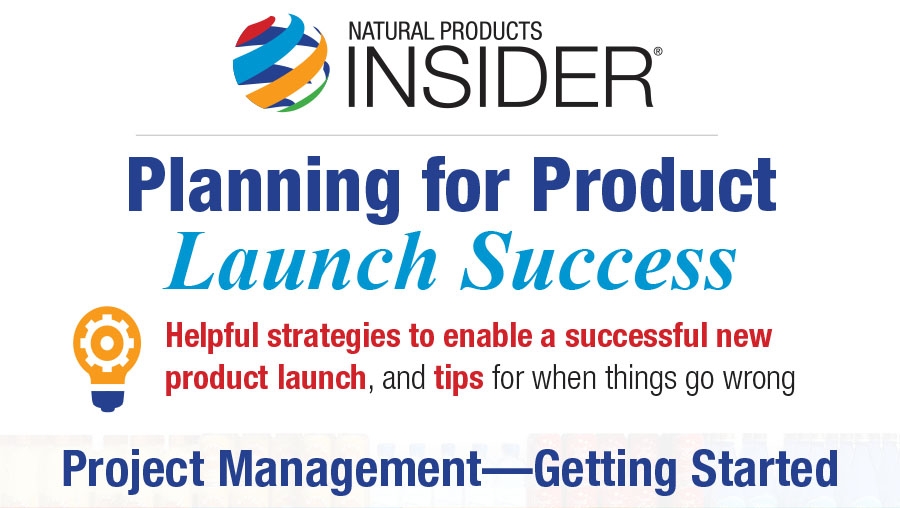 NATURAL PRODUCTS
INSIDER®

Planning for Product
Launch Success

Helpful strategies to enable a successful new product launch, and tips for when things go wrong

Project Management—Getting Started